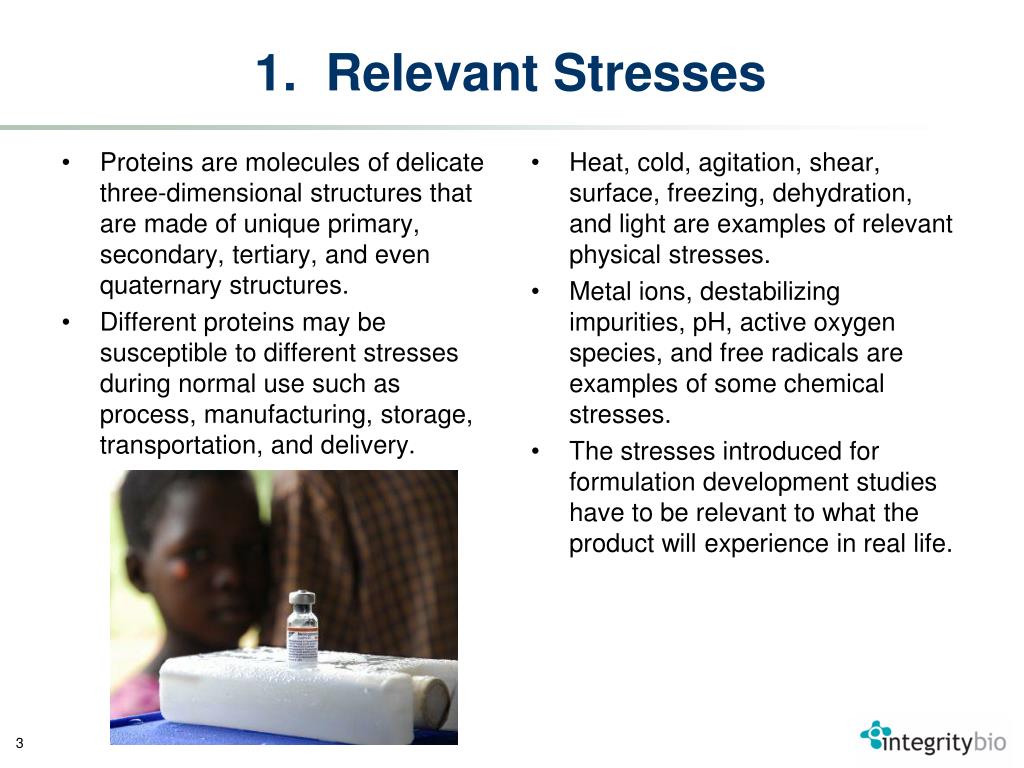 1. Relevant Stresses

• Proteins are molecules of delicate three-dimensional structures that are made of unique primary, secondary, tertiary, and even quaternary structures.
• Different proteins may be susceptible to different stresses during normal use such as process, manufacturing, storage, transportation, and delivery.

• Heat, cold, agitation, shear, surface, freezing, dehydration, and light are examples of relevant physical stresses.
• Metal ions, destabilizing impurities, pH, active oxygen species, and free radicals are examples of some chemical stresses.
• The stresses introduced for formulation development studies have to be relevant to what the product will experience in real life.

3

integritybio